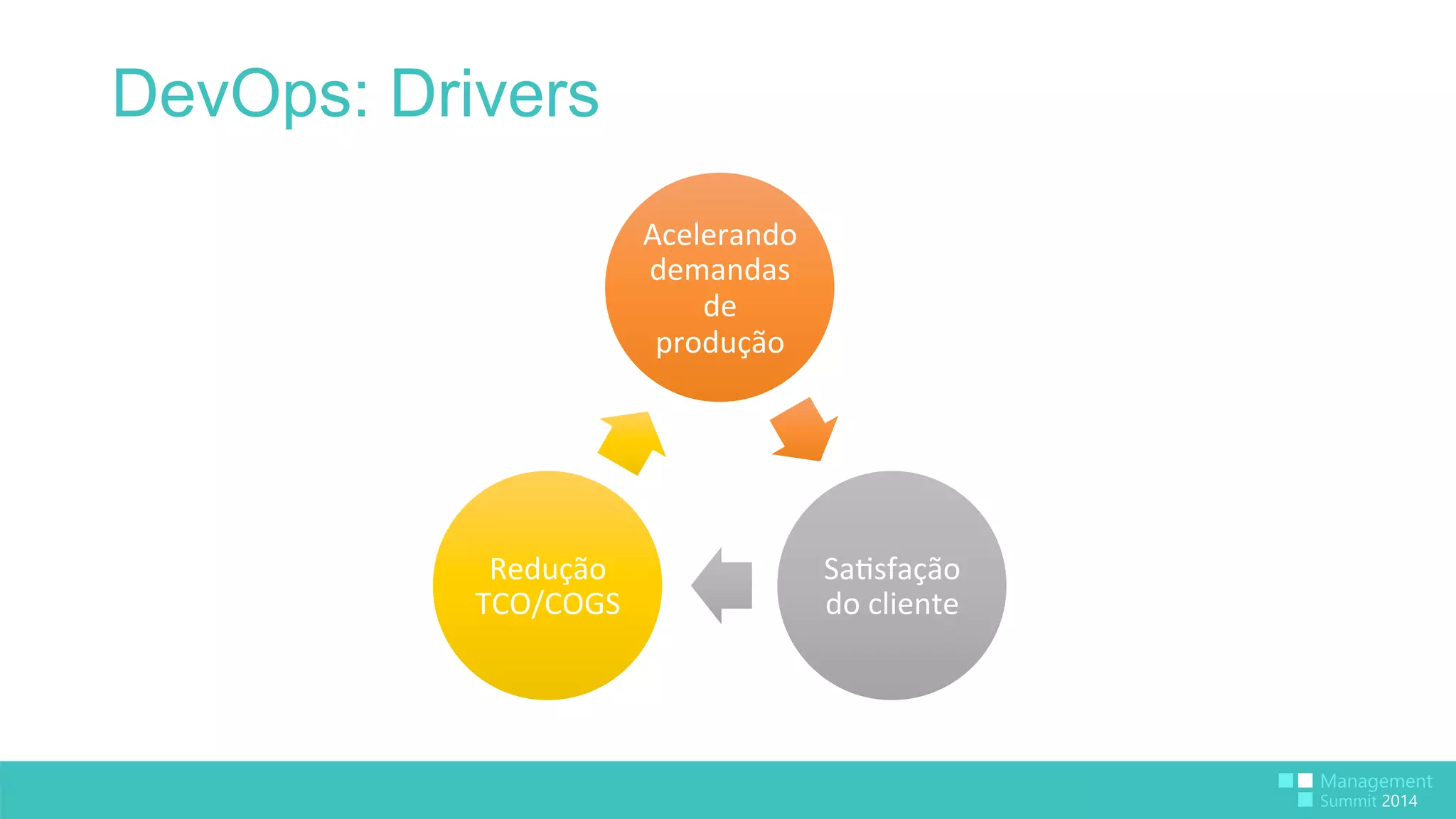 DevOps: Drivers

Acelerando demandas de produção

Satisfação do cliente

Redução TCO/COGS

Management Summit 2014